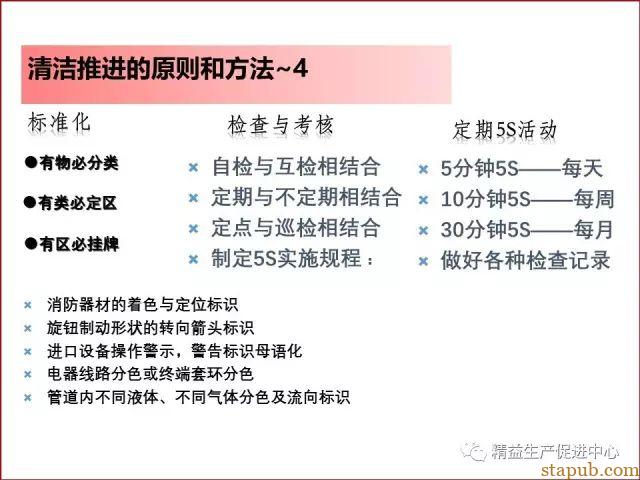 清洁推进的原则和方法~4

标准化

●有物必分类

●有类必定区

●有区必挂牌

检查与考核

× 自检与互检相结合
× 定期与不定期相结合
× 定点与巡检相结合
× 制定5S实施规程：

定期5S活动

× 5分钟5S——每天
× 10分钟5S——每周
× 30分钟5S——每月
× 做好各种检查记录

× 消防器材的着色与定位标识
× 旋钮制动形状的转向箭头标识
× 进口设备操作警示，警告标识母语化
× 电器线路分色或终端套环分色
× 管道内不同液体、不同气体分色及流向标识

精益生产促进中心

stapub.com